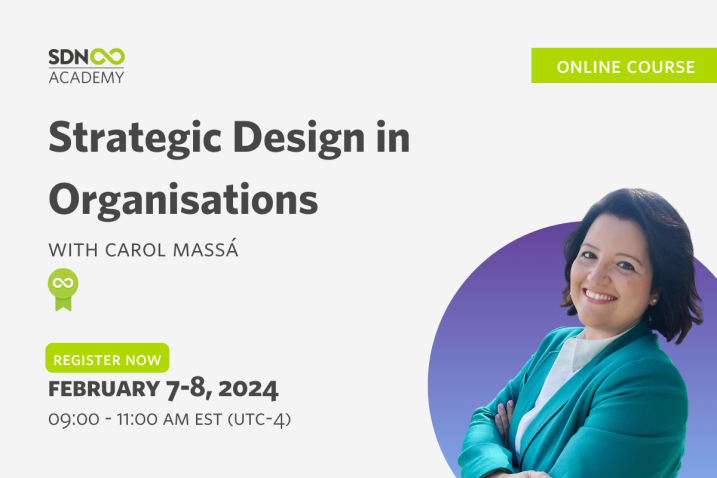 SDN
ACADEMY

ONLINE COURSE

Strategic Design in Organisations

WITH CAROL MASSÁ

REGISTER NOW

FEBRUARY 7-8, 2024

09:00 - 11:00 AM EST (UTC-4)